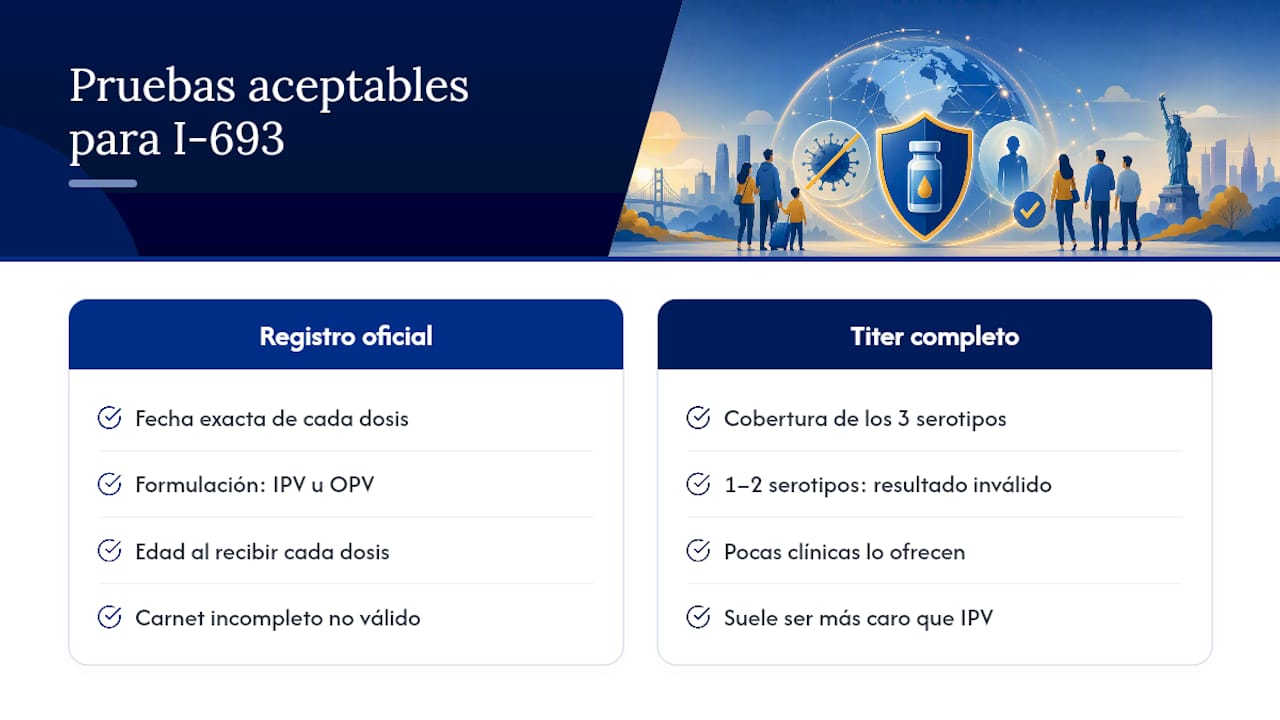 Pruebas aceptables para I-693

Registro oficial

Fecha exacta de cada dosis

Formulación: IPV u OPV

Edad al recibir cada dosis

Carnet incompleto no válido

Titer completo

Cobertura de los 3 serotipos

1–2 serotipos: resultado inválido

Pocas clínicas lo ofrecen

Suele ser más caro que IPV